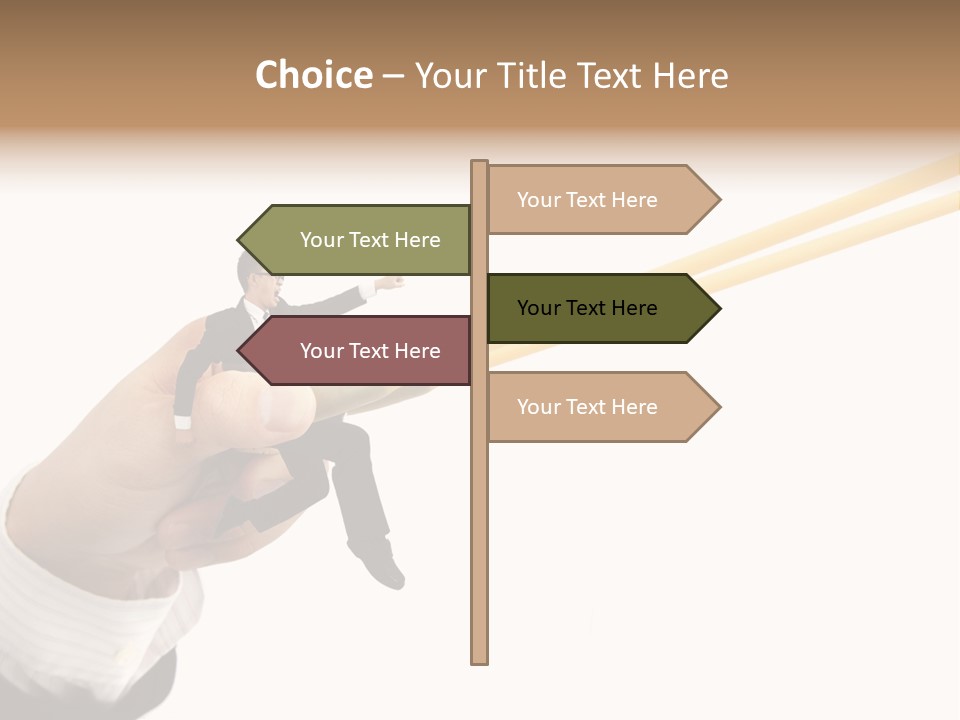 Choice – Your Title Text Here

Your Text Here

Your Text Here

Your Text Here

Your Text Here

Your Text Here